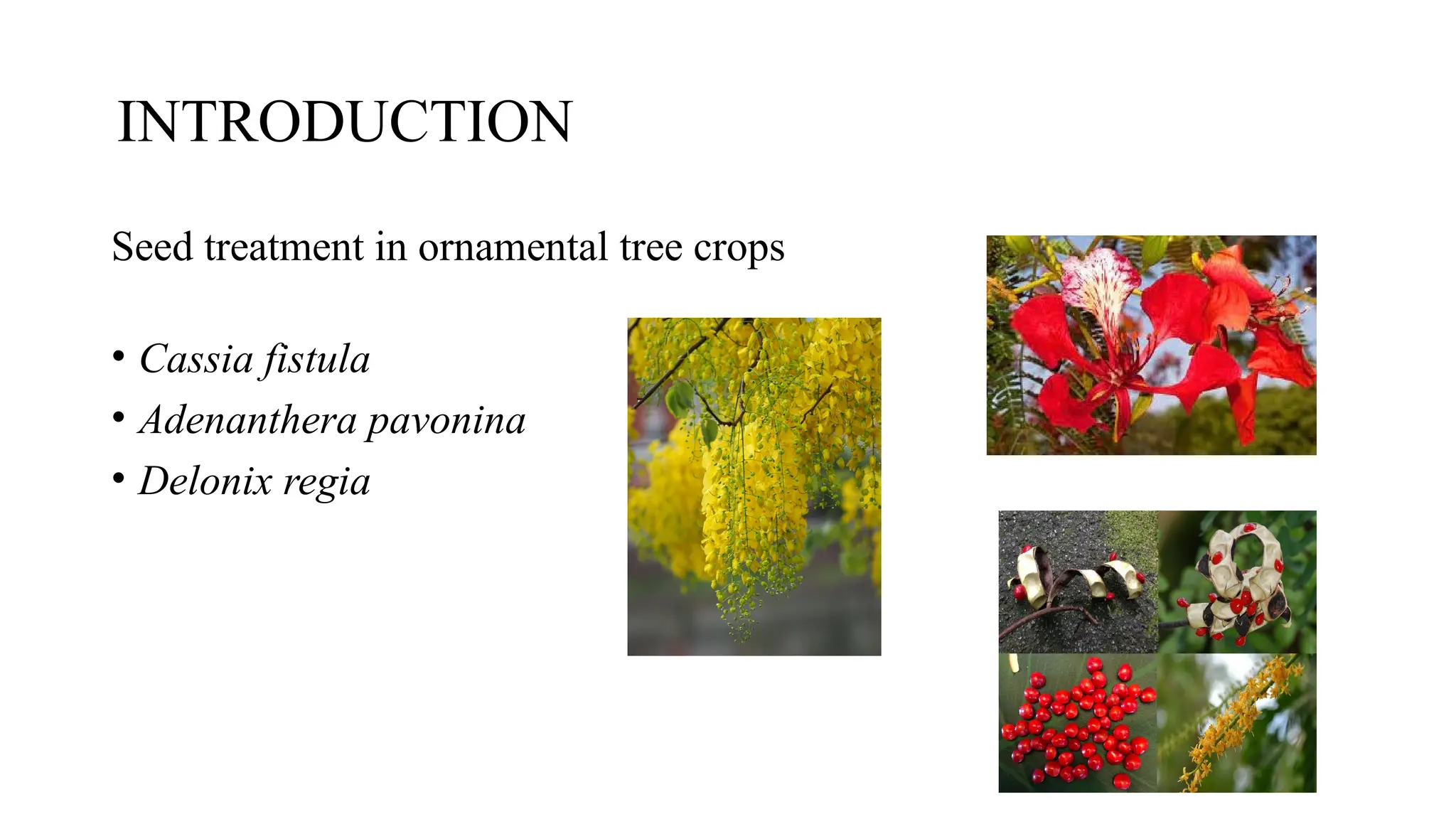 INTRODUCTION

Seed treatment in ornamental tree crops

• Cassia fistula
• Adenanthera pavonina
• Delonix regia